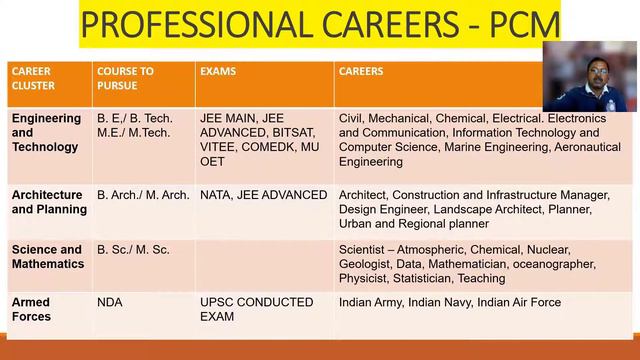 PROFESSIONAL CAREERS - PCM

| CAREER CLUSTER | COURSE TO PURSUE | EXAMS | CAREERS |
|---|---|---|---|
| Engineering and Technology | B. E,/ B. Tech. M.E./ M.Tech. | JEE MAIN, JEE ADVANCED, BITSAT, VITEE, COMEDK, MU OET | Civil, Mechanical, Chemical, Electrical. Electronics and Communication, Information Technology and Computer Science, Marine Engineering, Aeronautical Engineering |
| Architecture and Planning | B. Arch./ M. Arch. | NATA, JEE ADVANCED | Architect, Construction and Infrastructure Manager, Design Engineer, Landscape Architect, Planner, Urban and Regional planner |
| Science and Mathematics | B. Sc./ M. Sc. | | Scientist – Atmospheric, Chemical, Nuclear, Geologist, Data, Mathematician, oceanographer, Physicist, Statistician, Teaching |
| Armed Forces | NDA | UPSC CONDUCTED EXAM | Indian Army, Indian Navy, Indian Air Force |